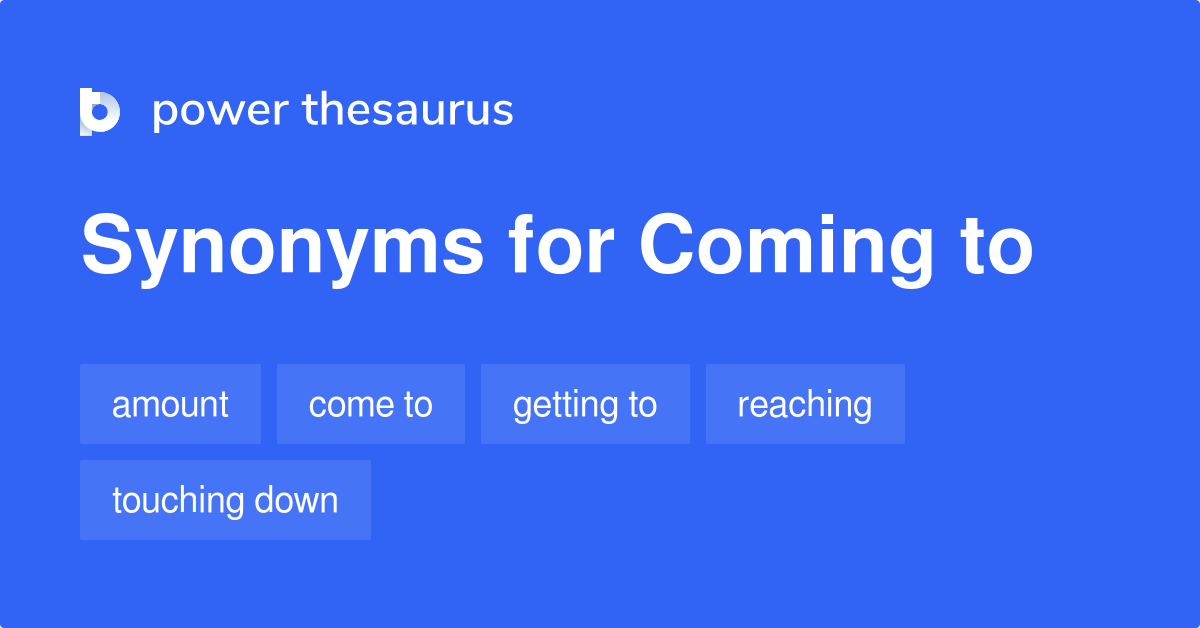 power thesaurus

Synonyms for Coming to

amount

come to

getting to

reaching

touching down